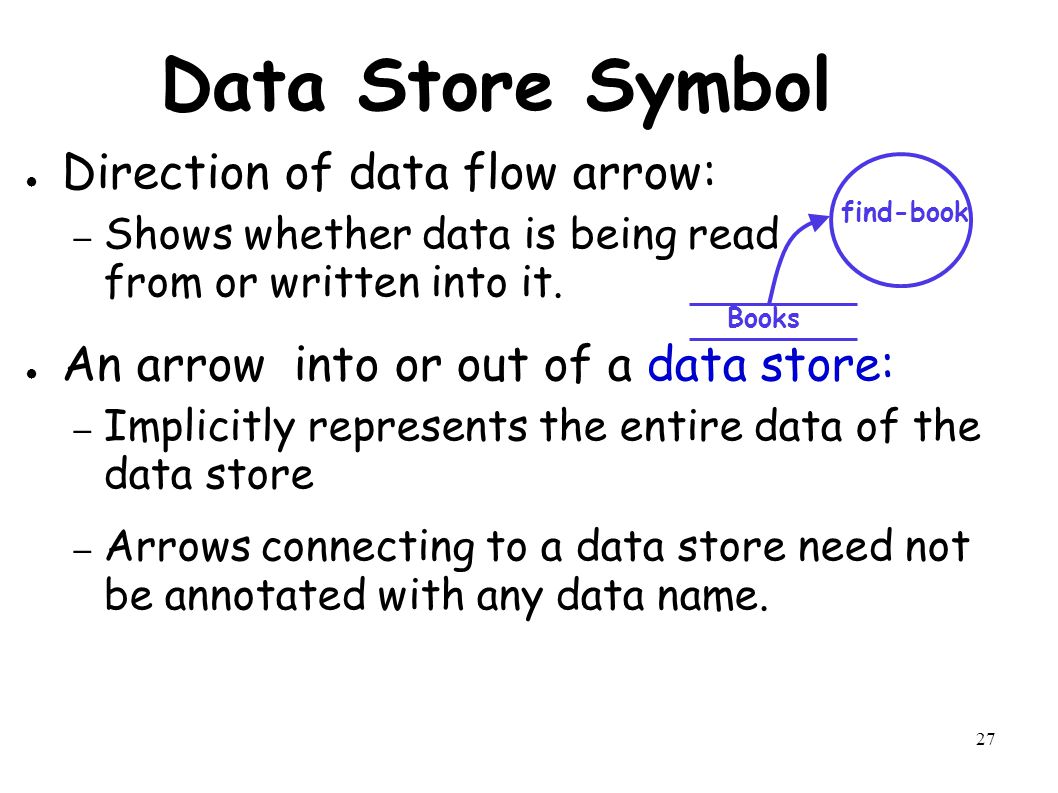 Data Store Symbol

● Direction of data flow arrow:
– Shows whether data is being read from or written into it.

find-book

Books

● An arrow into or out of a data store:
– Implicitly represents the entire data of the data store
– Arrows connecting to a data store need not be annotated with any data name.

27